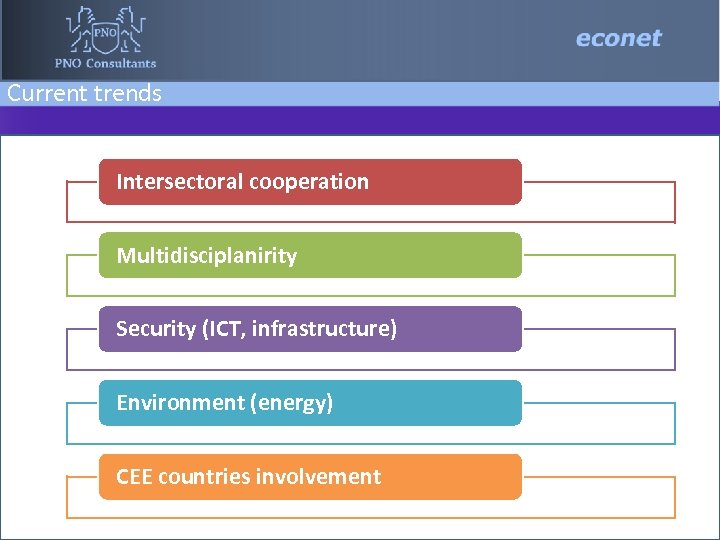 PNO
PNO Consultants

econet

Current trends

Intersectoral cooperation

Multidisciplanirity

Security (ICT, infrastructure)

Environment (energy)

CEE countries involvement